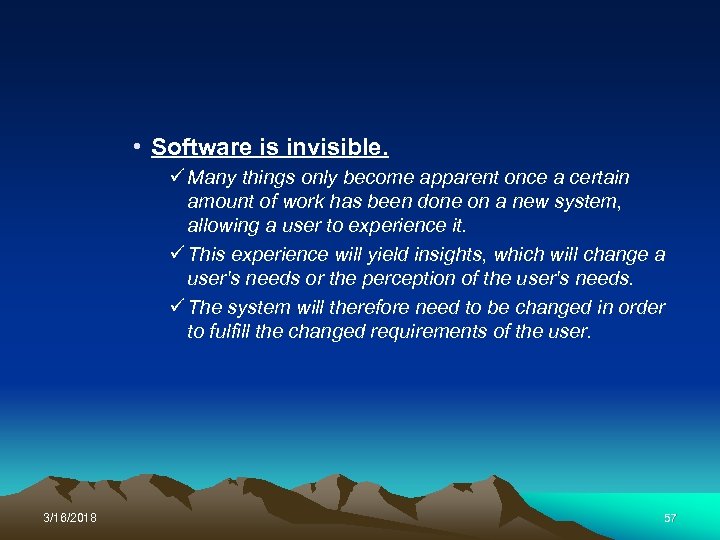 • Software is invisible.

✓ Many things only become apparent once a certain amount of work has been done on a new system, allowing a user to experience it.

✓ This experience will yield insights, which will change a user's needs or the perception of the user's needs.

✓ The system will therefore need to be changed in order to fulfill the changed requirements of the user.

3/16/2018

57